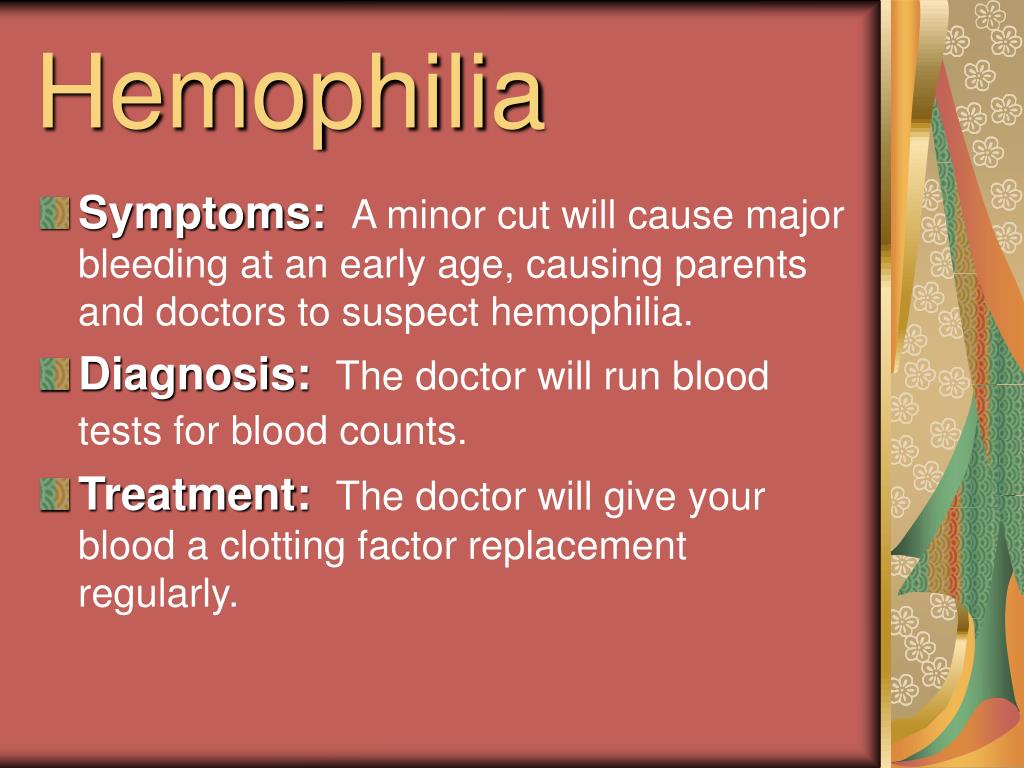 Hemophilia

Symptoms: A minor cut will cause major bleeding at an early age, causing parents and doctors to suspect hemophilia.

Diagnosis: The doctor will run blood tests for blood counts.

Treatment: The doctor will give your blood a clotting factor replacement regularly.